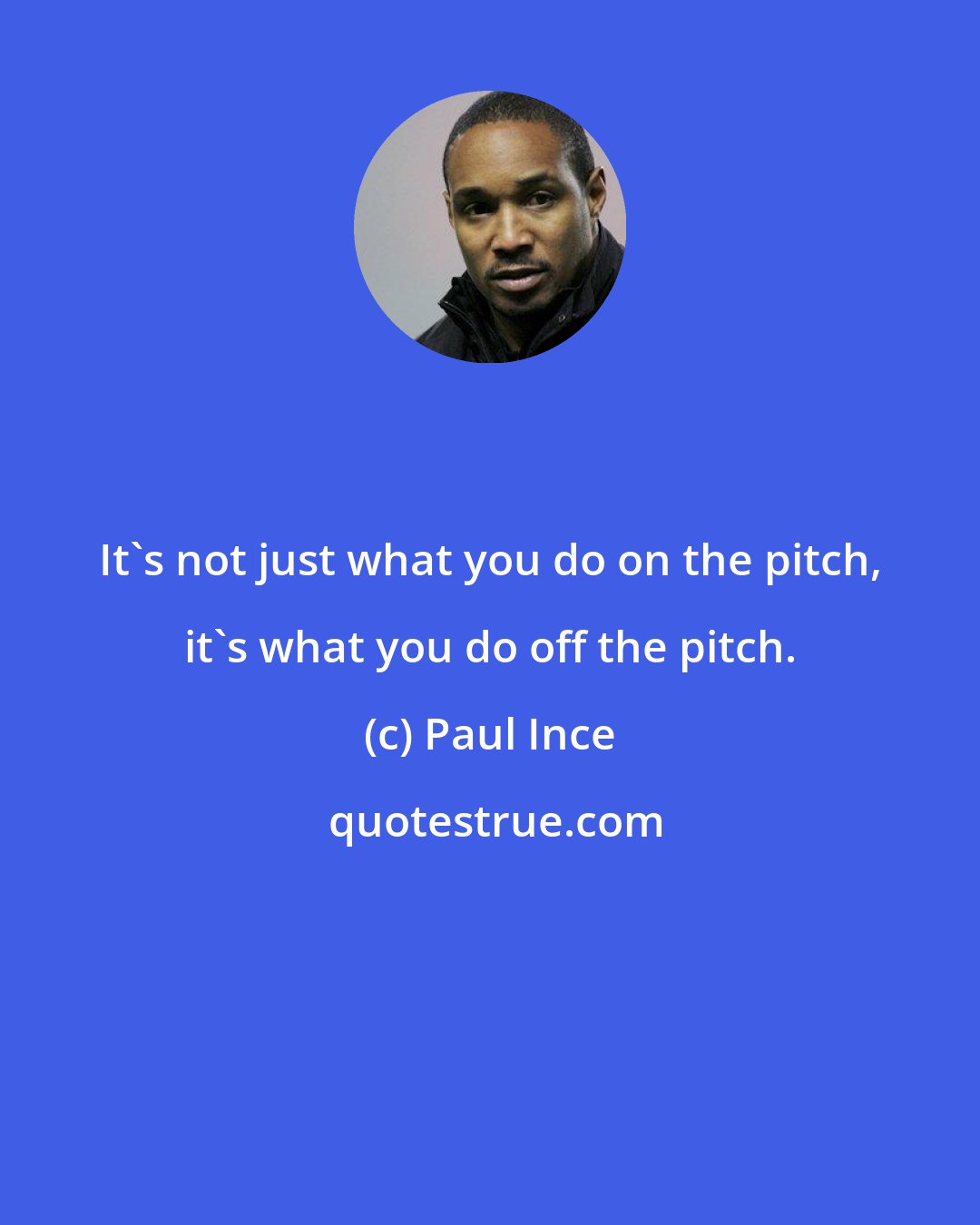 It`s not just what you do on the pitch, it`s what you do off the pitch.

(c) Paul Ince

quotestrue.com